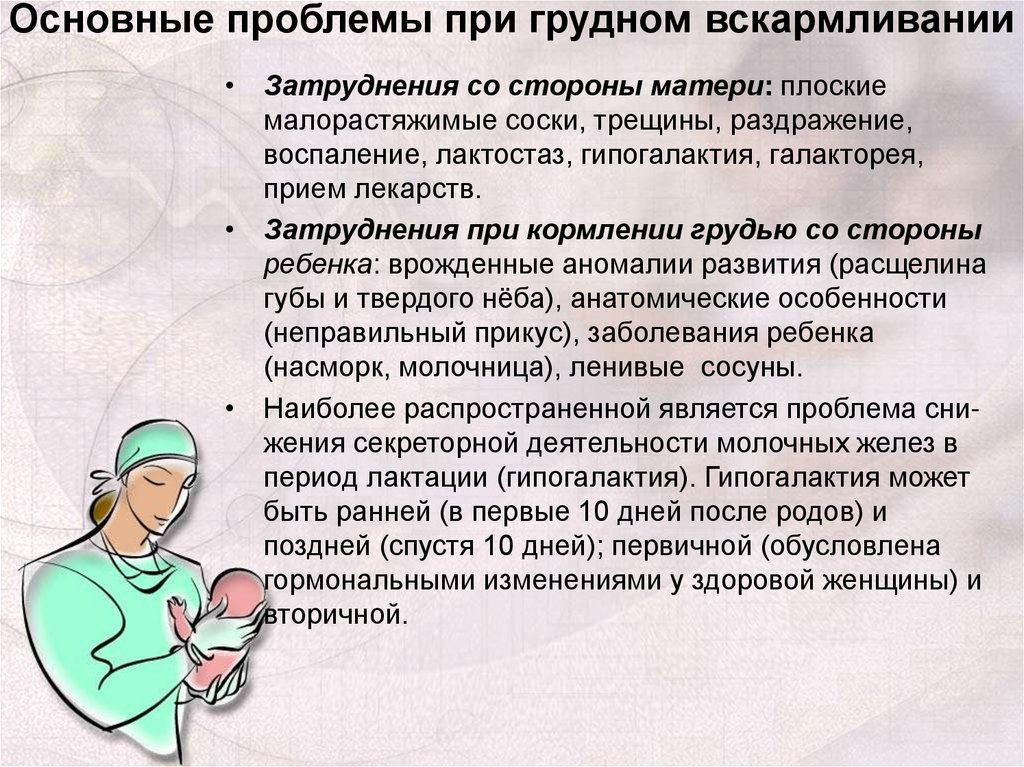 Основные проблемы при грудном вскармливании

• Затруднения со стороны матери: плоские малорастяжимые соски, трещины, раздражение, воспаление, лактостаз, гипогалактия, галакторея, прием лекарств.

• Затруднения при кормлении грудью со стороны ребенка: врожденные аномалии развития (расщелина губы и твердого нёба), анатомические особенности (неправильный прикус), заболевания ребенка (насморк, молочница), ленивые сосуны.

• Наиболее распространенной является проблема снижения секреторной деятельности молочных желез в период лактации (гипогалактия). Гипогалактия может быть ранней (в первые 10 дней после родов) и поздней (спустя 10 дней); первичной (обусловлена гормональными изменениями у здоровой женщины) и вторичной.